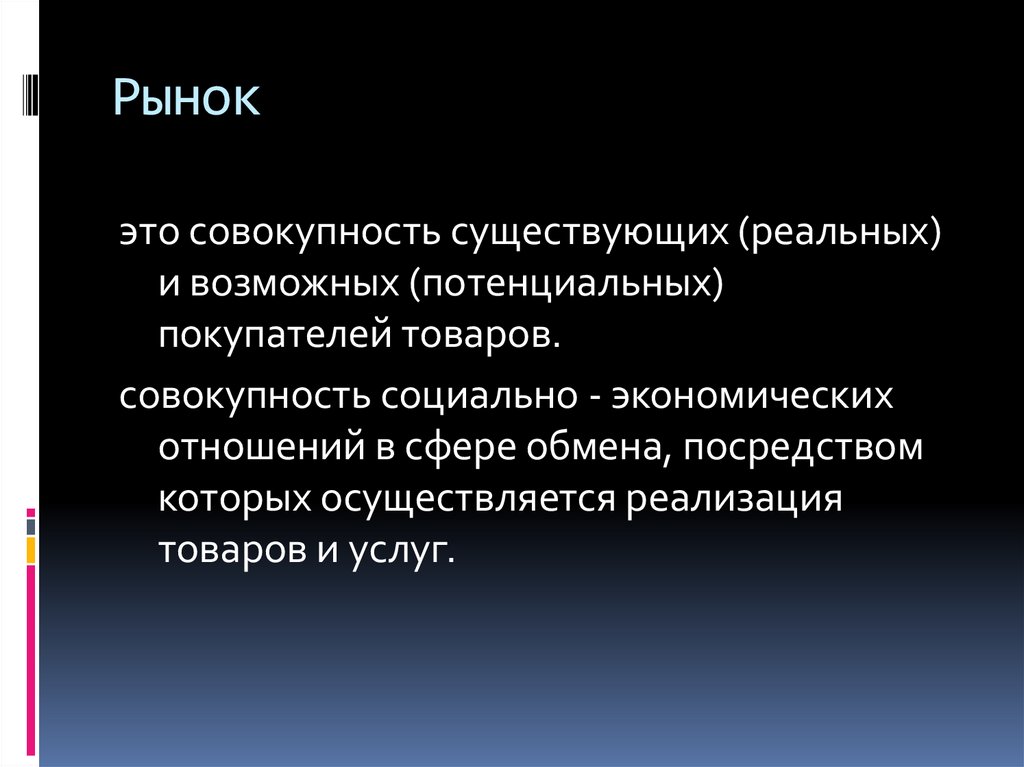 Рынок

это совокупность существующих (реальных) и возможных (потенциальных) покупателей товаров.

совокупность социально - экономических отношений в сфере обмена, посредством которых осуществляется реализация товаров и услуг.